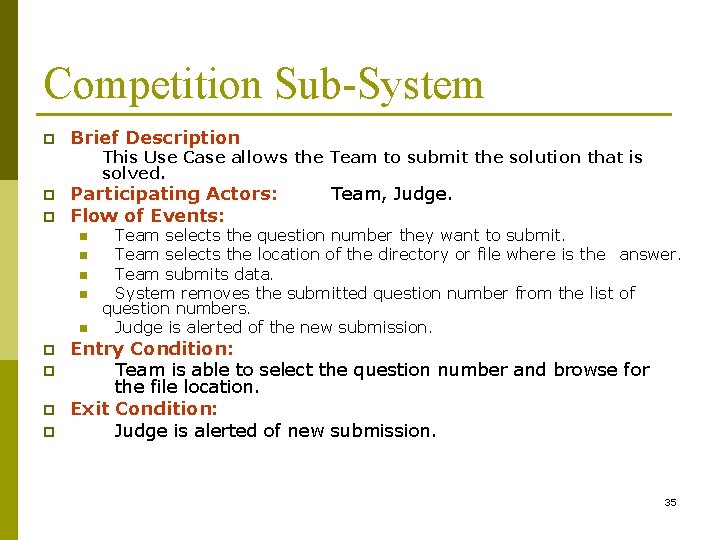 Competition Sub-System

Brief Description
This Use Case allows the Team to submit the solution that is solved.

Participating Actors: Team, Judge.

Flow of Events:

Team selects the question number they want to submit.

Team selects the location of the directory or file where is the answer.

Team submits data.

System removes the submitted question number from the list of question numbers.

Judge is alerted of the new submission.

Entry Condition:

Team is able to select the question number and browse for the file location.

Exit Condition:

Judge is alerted of new submission.

35